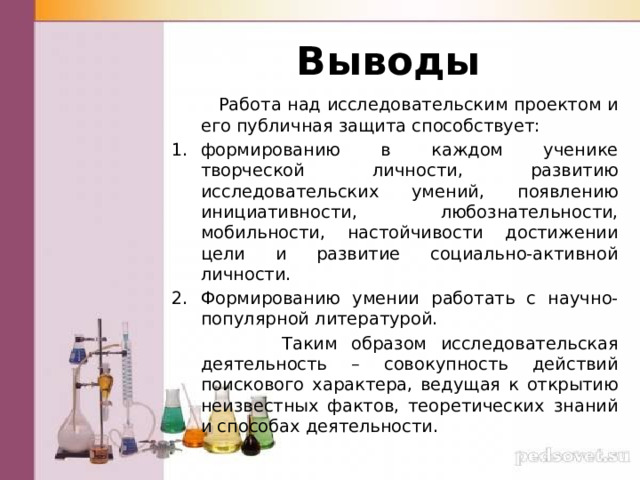 Выводы

Работа над исследовательским проектом и его публичная защита способствует:

1. формированию в каждом ученике творческой личности, развитию исследовательских умений, появлению инициативности, любознательности, мобильности, настойчивости достижении цели и развитие социально-активной личности.
2. Формированию умении работать с научно-популярной литературой.

Таким образом исследовательская деятельность – совокупность действий поискового характера, ведущая к открытию неизвестных фактов, теоретических знаний и способах деятельности.

pedsovet.su